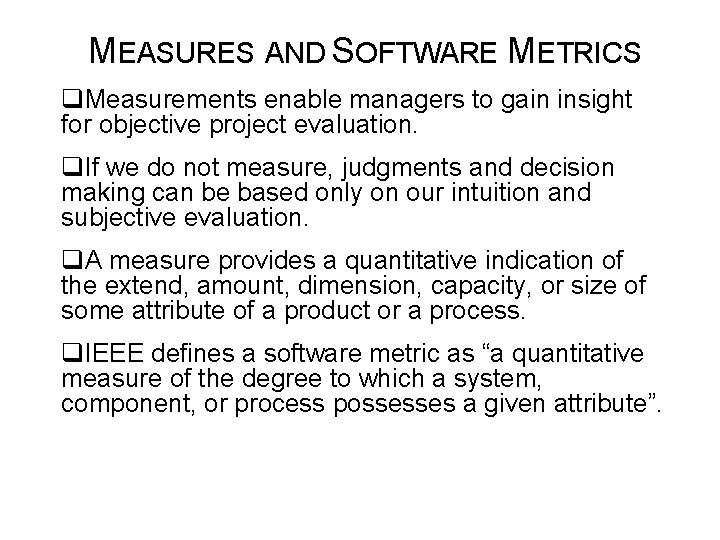 MEASURES AND SOFTWARE METRICS

❑Measurements enable managers to gain insight for objective project evaluation.

❑If we do not measure, judgments and decision making can be based only on our intuition and subjective evaluation.

❑A measure provides a quantitative indication of the extend, amount, dimension, capacity, or size of some attribute of a product or a process.

❑IEEE defines a software metric as “a quantitative measure of the degree to which a system, component, or process possesses a given attribute”.